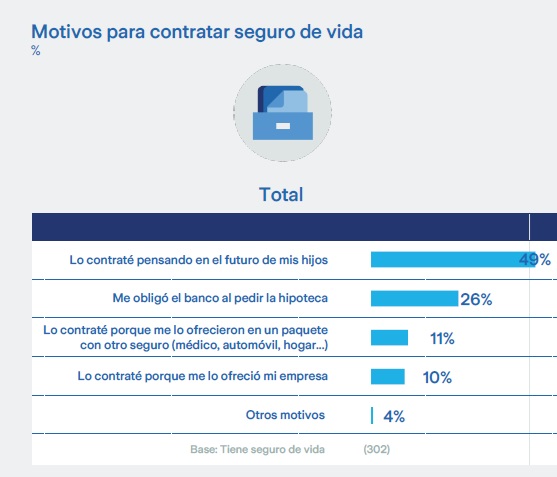 Motivos para contratar seguro de vida
%

Total

| | |
|---|---|
| Lo contraté pensando en el futuro de mis hijos | 49% |
| Me obligó el banco al pedir la hipoteca | 26% |
| Lo contraté porque me lo ofrecieron en un paquete con otro seguro (médico, automóvil, hogar...) | 11% |
| Lo contraté porque me lo ofreció mi empresa | 10% |
| Otros motivos | 4% |
| Base: Tiene seguro de vida | (302) |